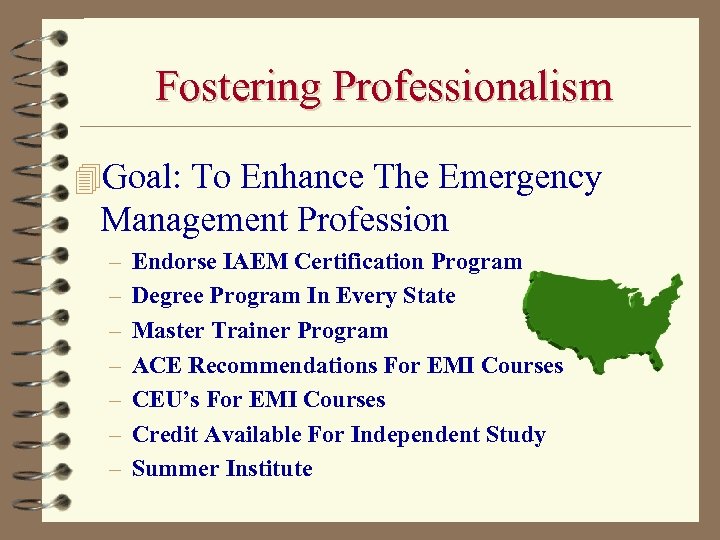 Fostering Professionalism

Goal: To Enhance The Emergency Management Profession

– Endorse IAEM Certification Program
– Degree Program In Every State
– Master Trainer Program
– ACE Recommendations For EMI Courses
– CEU's For EMI Courses
– Credit Available For Independent Study
– Summer Institute